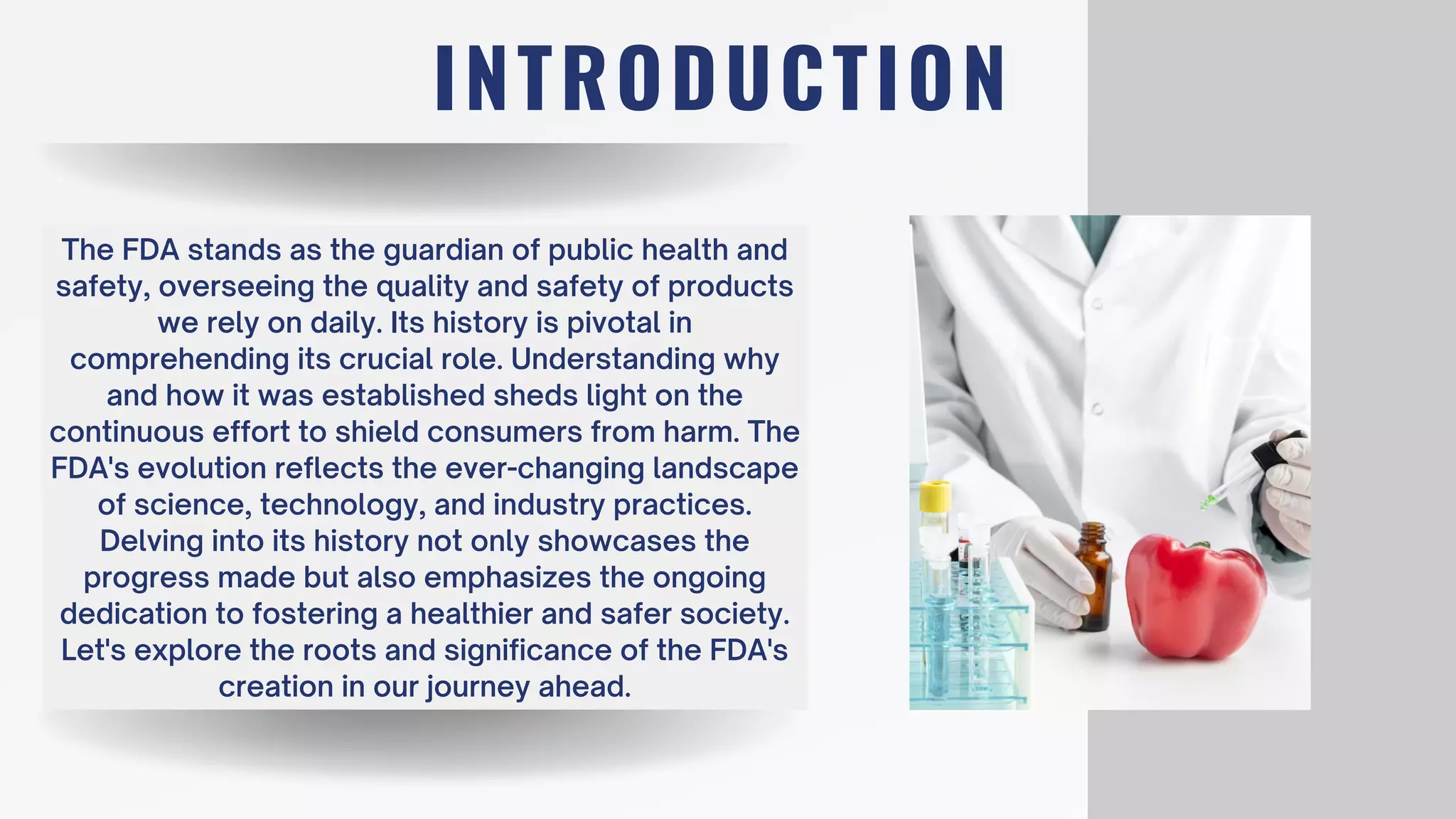 INTRODUCTION

The FDA stands as the guardian of public health and safety, overseeing the quality and safety of products we rely on daily. Its history is pivotal in comprehending its crucial role. Understanding why and how it was established sheds light on the continuous effort to shield consumers from harm. The FDA's evolution reflects the ever-changing landscape of science, technology, and industry practices. Delving into its history not only showcases the progress made but also emphasizes the ongoing dedication to fostering a healthier and safer society. Let's explore the roots and significance of the FDA's creation in our journey ahead.